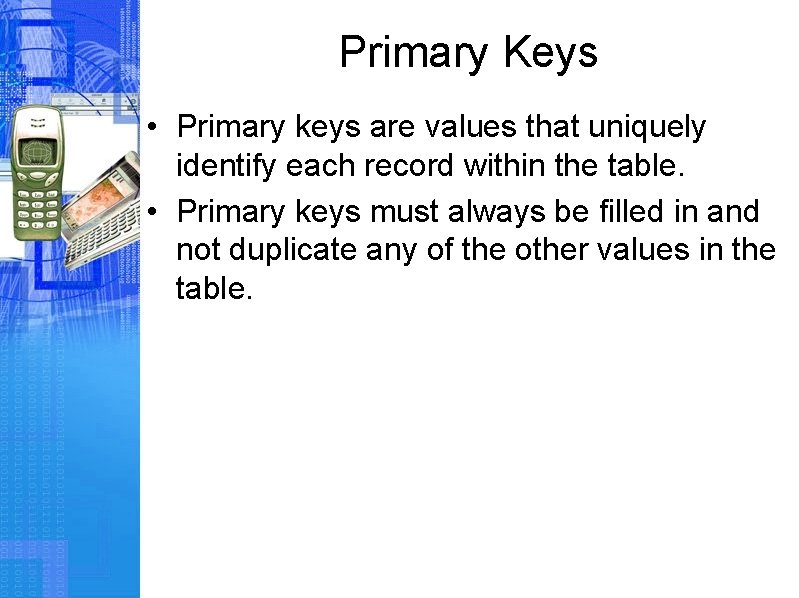 Primary Keys

• Primary keys are values that uniquely identify each record within the table.

• Primary keys must always be filled in and not duplicate any of the other values in the table.